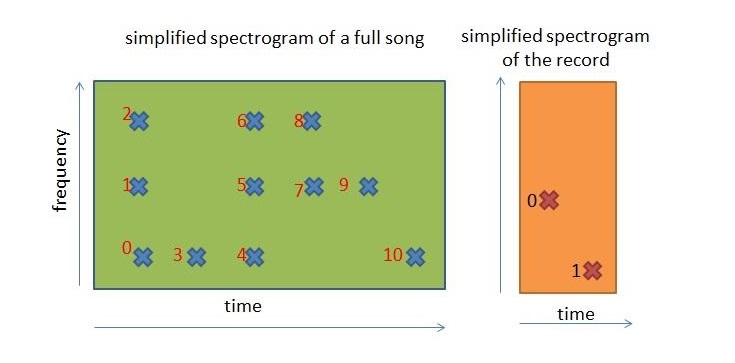 simplified spectrogram of a full song

frequency

2 6 8

1 5 7 9

0 3 4 10

time

simplified spectrogram of the record

0

1

time